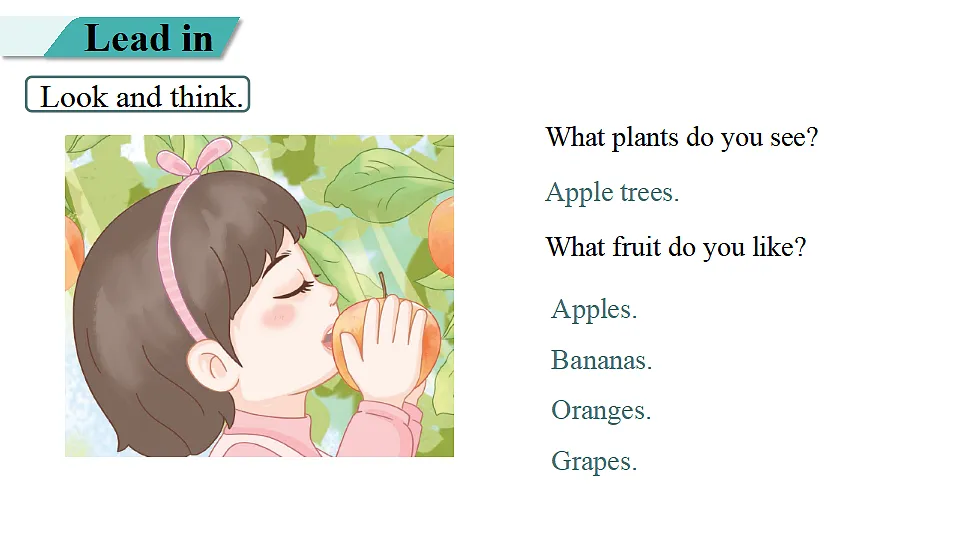 Lead in

Look and think.

What plants do you see?

Apple trees.

What fruit do you like?

Apples.

Bananas.

Oranges.

Grapes.